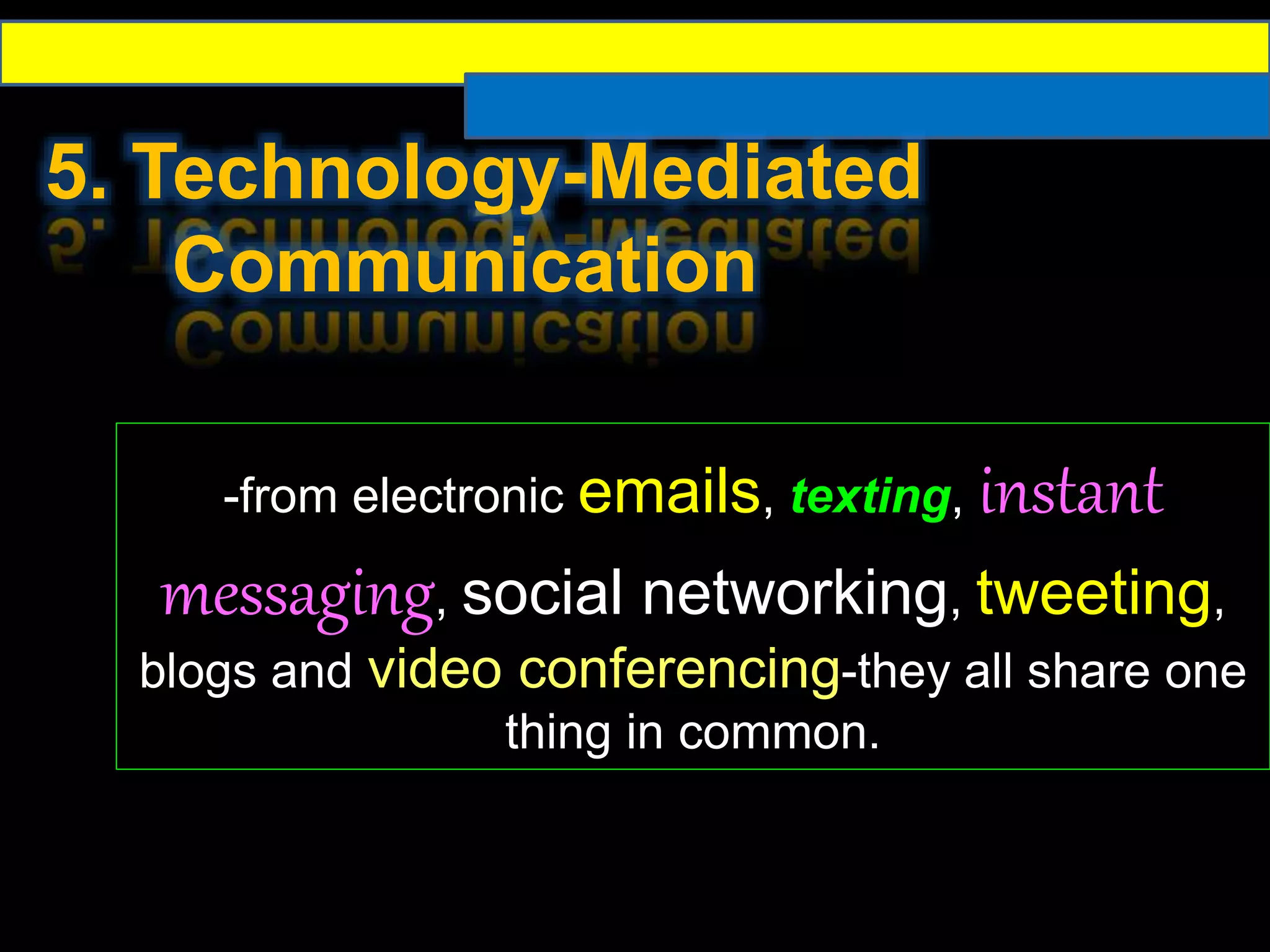 5. Technology-Mediated Communication

-from electronic emails, texting, instant messaging, social networking, tweeting, blogs and video conferencing-they all share one thing in common.